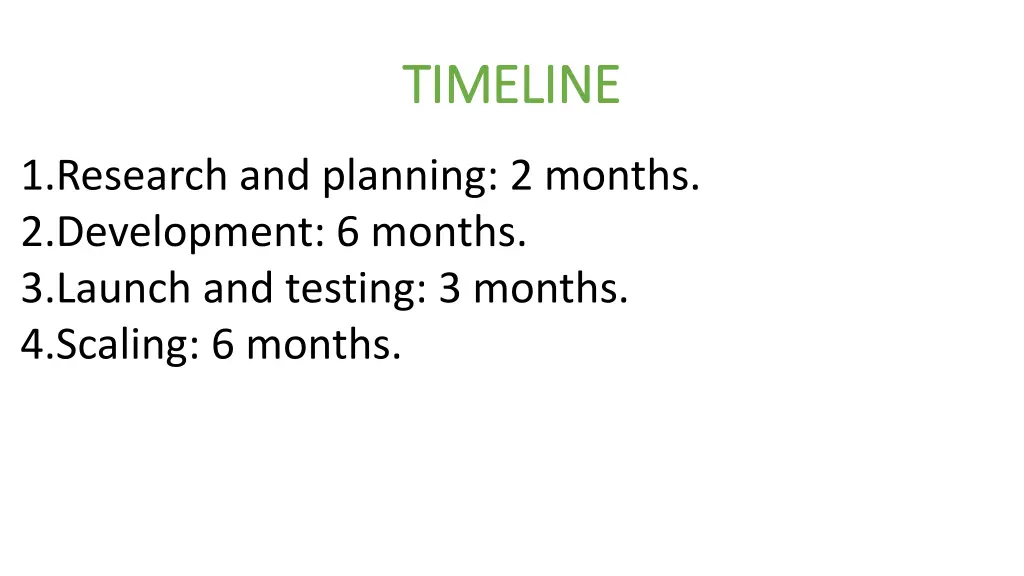 TIMELINE

1.Research and planning: 2 months.
2.Development: 6 months.
3.Launch and testing: 3 months.
4.Scaling: 6 months.